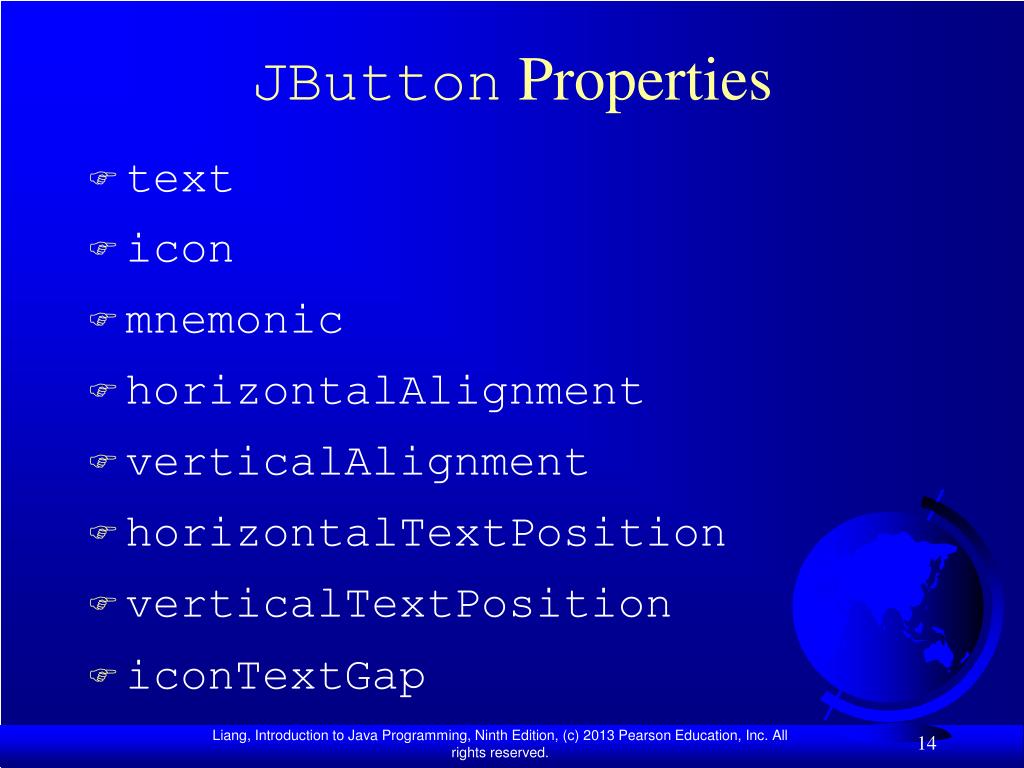 JButton Properties

text
icon
mnemonic
horizontalAlignment
verticalAlignment
horizontalTextPosition
verticalTextPosition
iconTextGap

Liang, Introduction to Java Programming, Ninth Edition, (c) 2013 Pearson Education, Inc. All rights reserved.

14